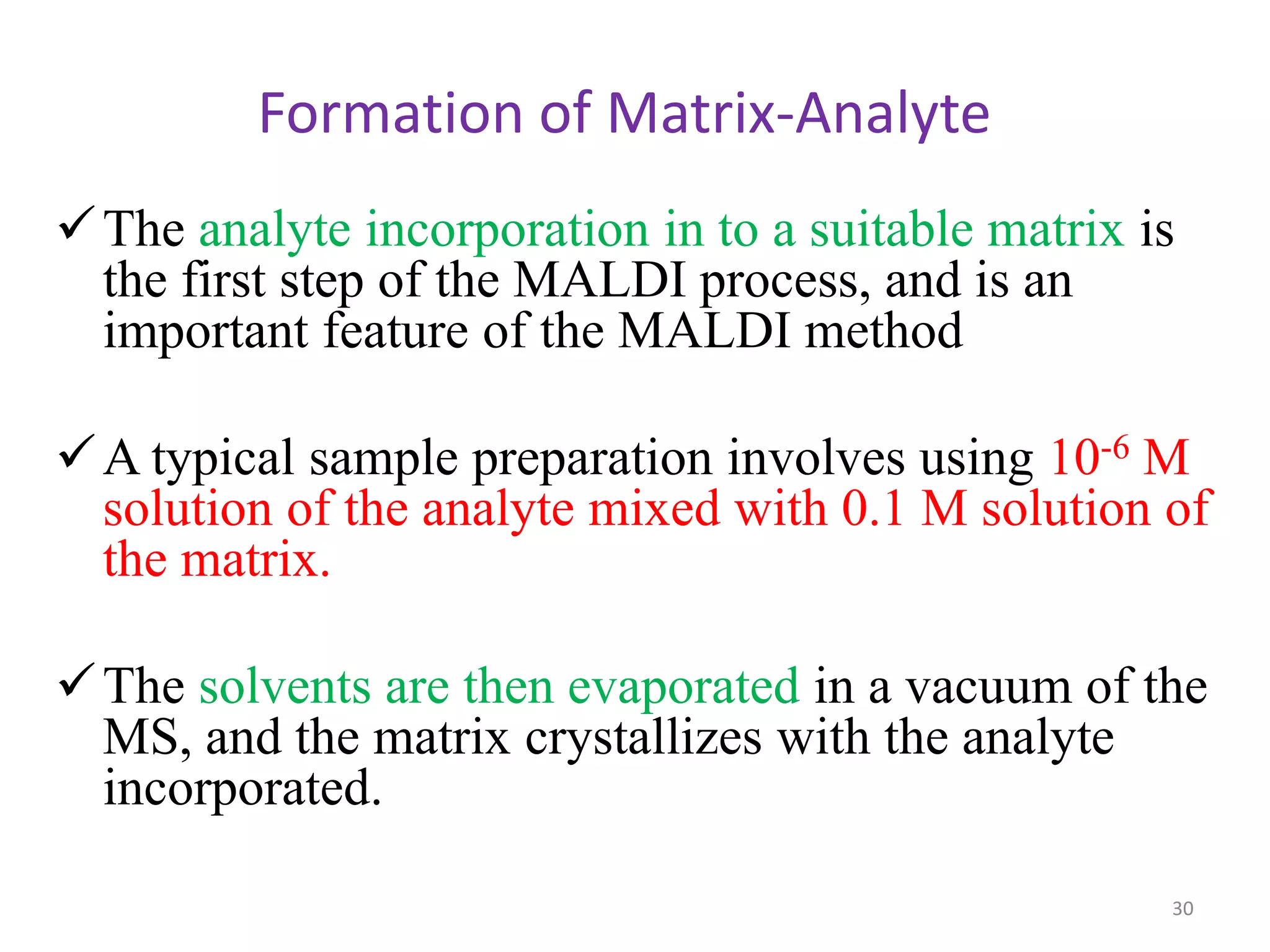 Formation of Matrix-Analyte

✓ The analyte incorporation in to a suitable matrix is the first step of the MALDI process, and is an important feature of the MALDI method

✓ A typical sample preparation involves using $10^{-6}$ M solution of the analyte mixed with 0.1 M solution of the matrix.

✓ The solvents are then evaporated in a vacuum of the MS, and the matrix crystallizes with the analyte incorporated.

30